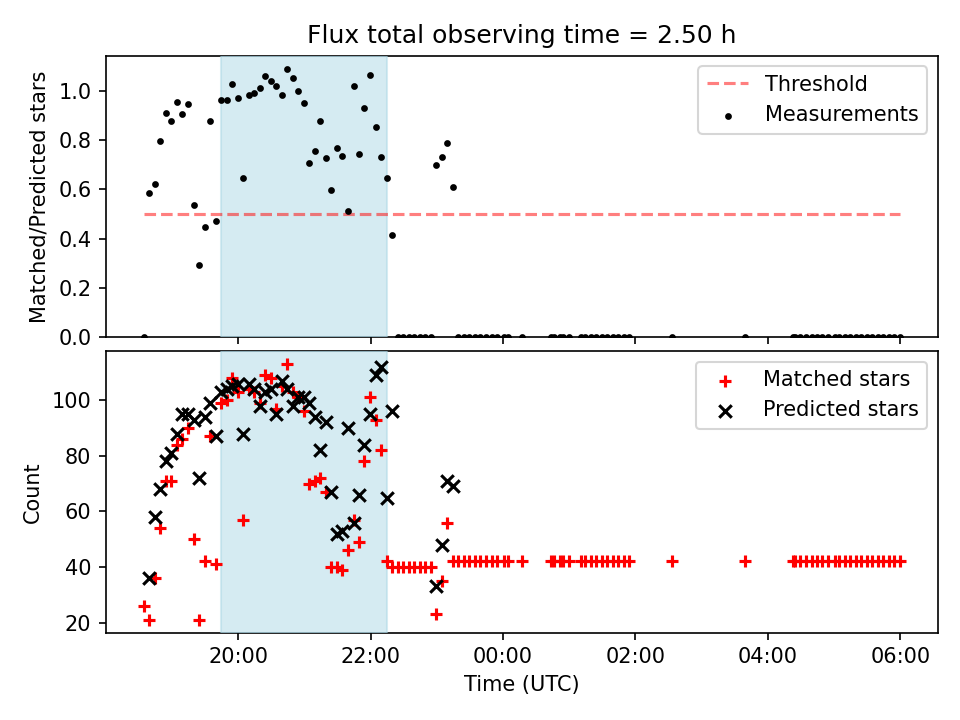 Flux total observing time = 2.50 h

Matched/Predicted stars

1.0
0.8
0.6
0.4
0.2
0.0

Threshold
Measurements

Count

100
80
60
40
20

Matched stars
Predicted stars

20:00
22:00
00:00
02:00
04:00
06:00

Time (UTC)